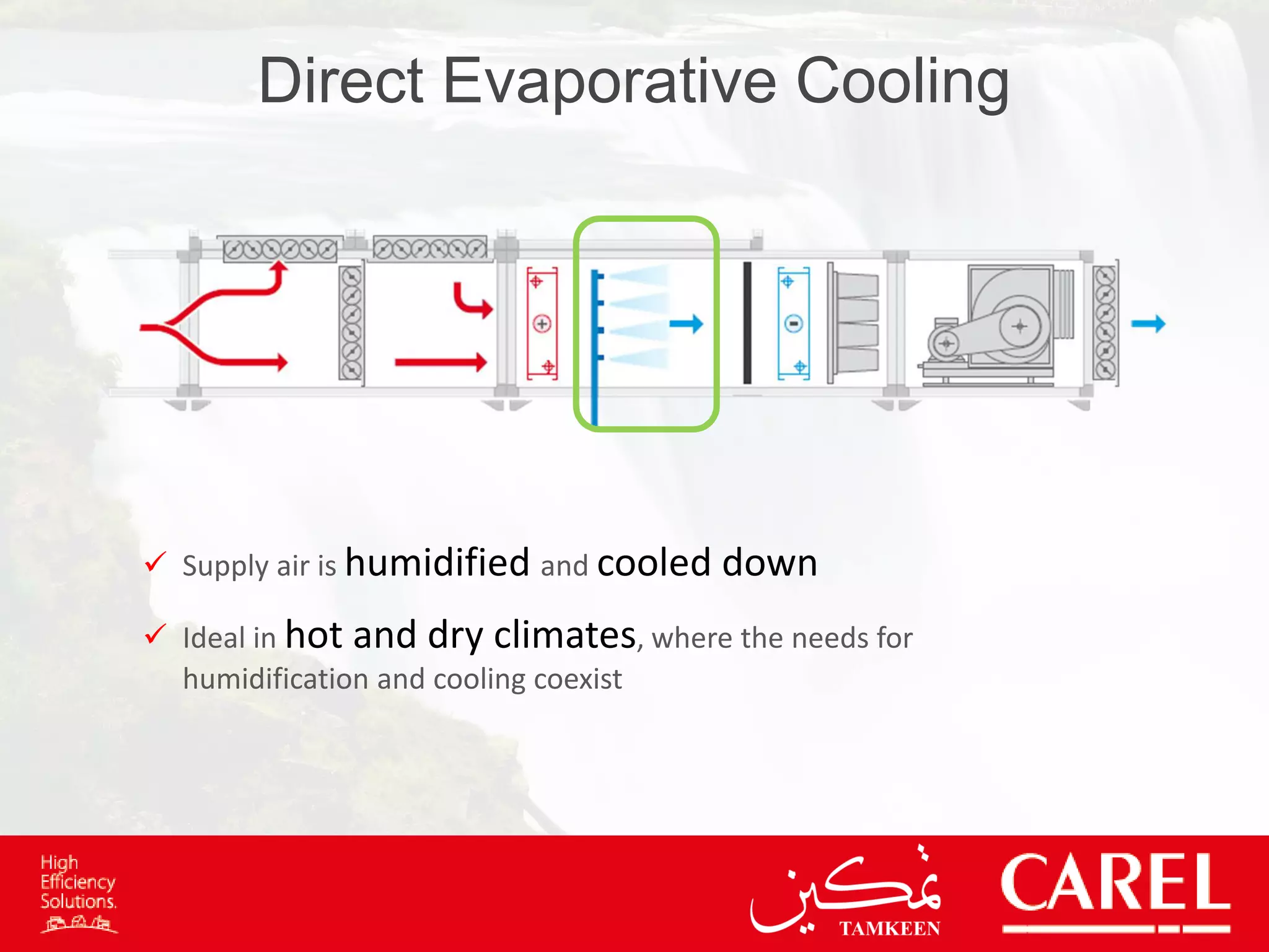 Direct Evaporative Cooling

✓ Supply air is humidified and cooled down

✓ Ideal in hot and dry climates, where the needs for humidification and cooling coexist

High Efficiency Solutions.

تمكين
TAMKEEN

CAREL